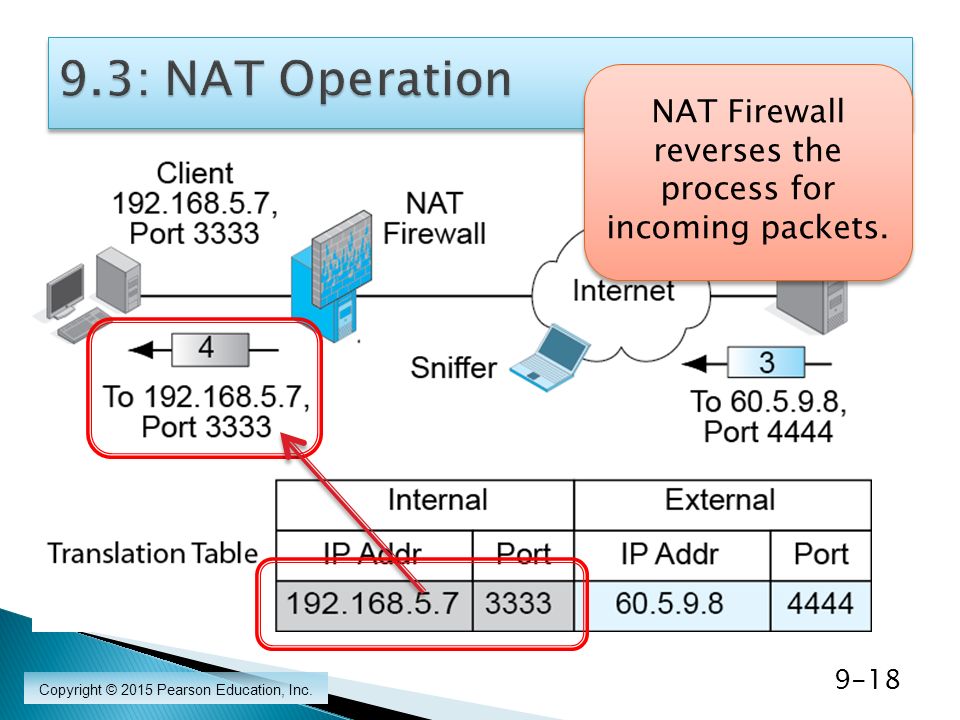 9.3: NAT Operation

NAT Firewall reverses the process for incoming packets.

Client 192.168.5.7, Port 3333

NAT Firewall

Internet

Sniffer

4

To 192.168.5.7, Port 3333

3

To 60.5.9.8, Port 4444

Translation Table

| Internal | | External | |
|---|---|---|---|
| IP Addr | Port | IP Addr | Port |
| 192.168.5.7 | 3333 | 60.5.9.8 | 4444 |

Copyright © 2015 Pearson Education, Inc.

9-18